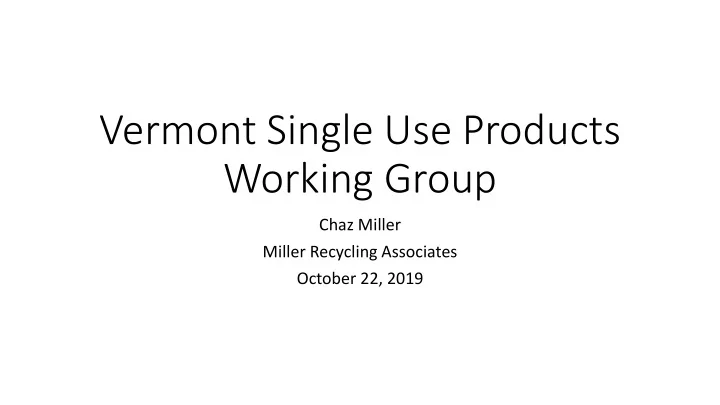 Vermont Single Use Products Working Group

Chaz Miller

Miller Recycling Associates

October 22, 2019